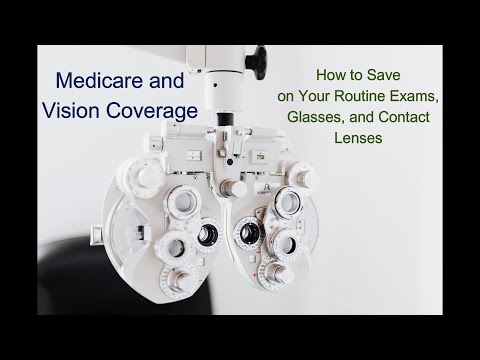 Medicare and Vision Coverage

How to Save on Your Routine Exams, Glasses, and Contact Lenses